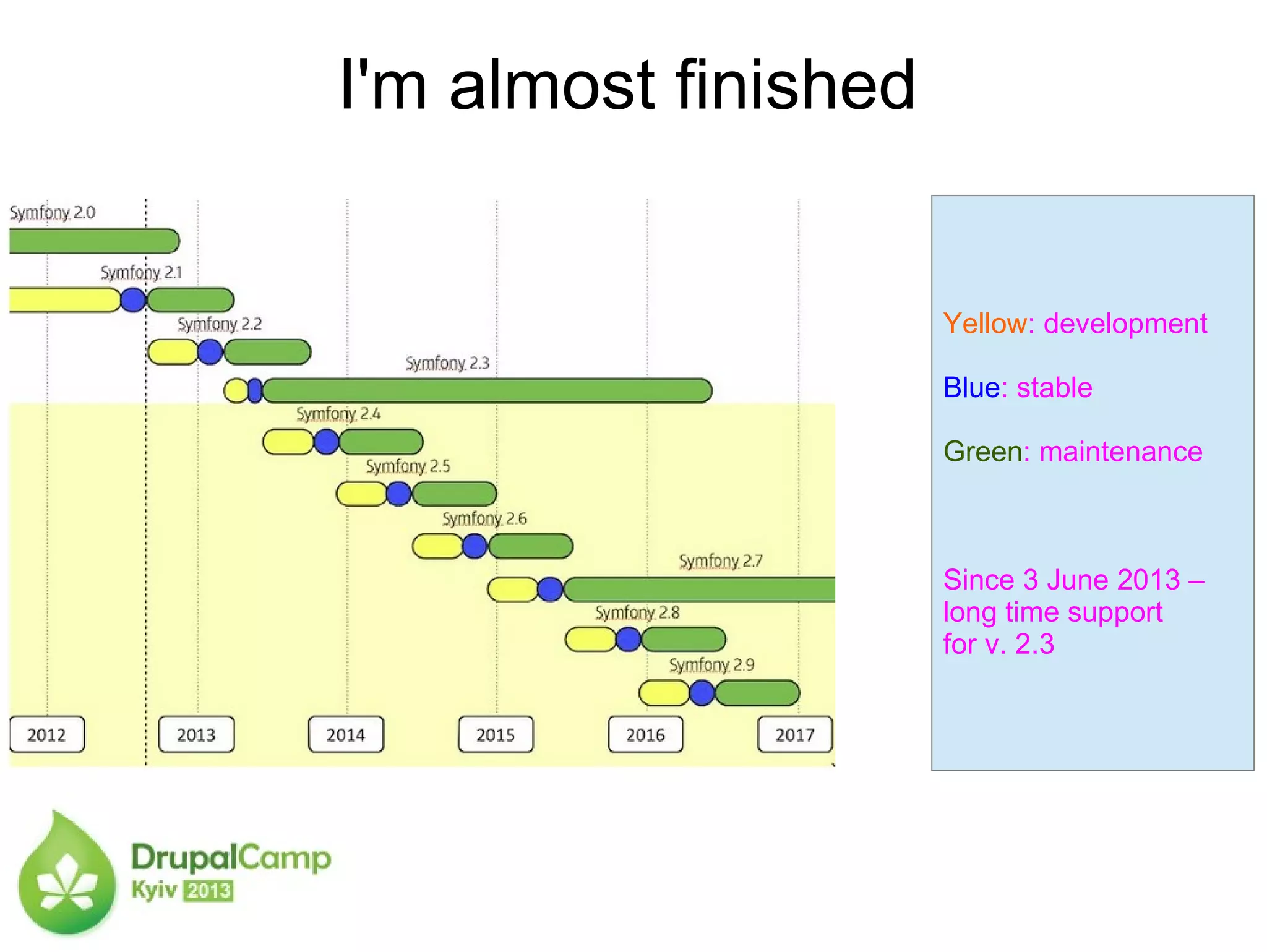 I'm almost finished

Symfony 2.0

Symfony 2.1

Symfony 2.2

Symfony 2.3

Symfony 2.4

Symfony 2.5

Symfony 2.6

Symfony 2.7

Symfony 2.8

Symfony 2.9

2012 2013 2014 2015 2016 2017

Yellow: development

Blue: stable

Green: maintenance

Since 3 June 2013 – long time support for v. 2.3

DrupalCamp Kyiv 2013